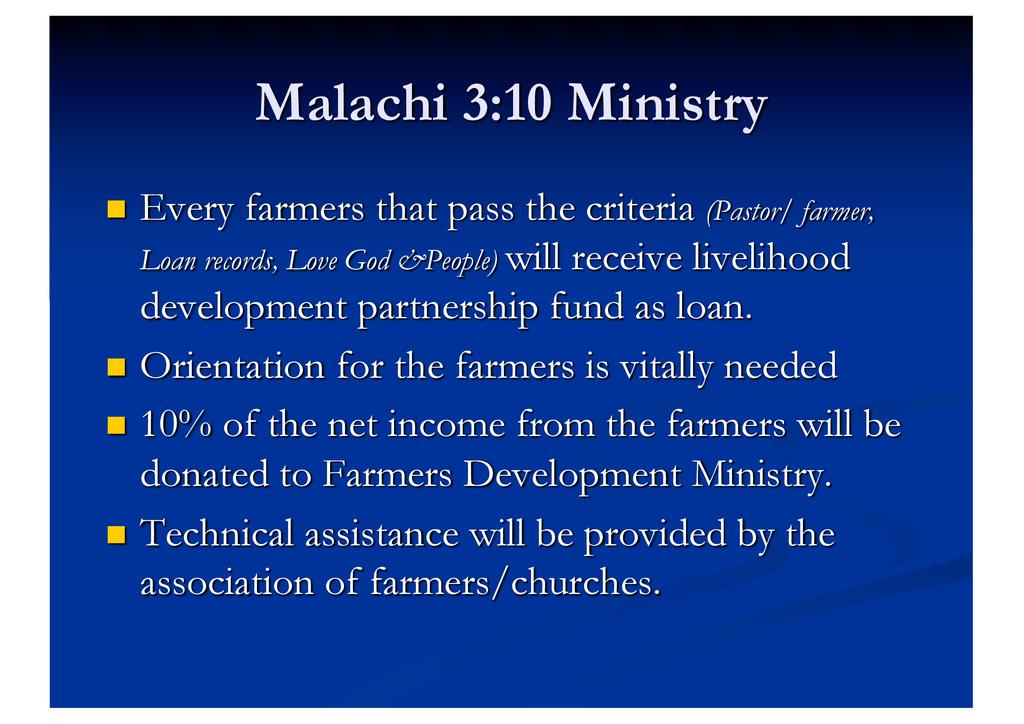 Malachi 3:10 Ministry

Every farmers that pass the criteria (Pastor/ farmer, Loan records, Love God &People) will receive livelihood development partnership fund as loan.

Orientation for the farmers is vitally needed

10% of the net income from the farmers will be donated to Farmers Development Ministry.

Technical assistance will be provided by the association of farmers/churches.